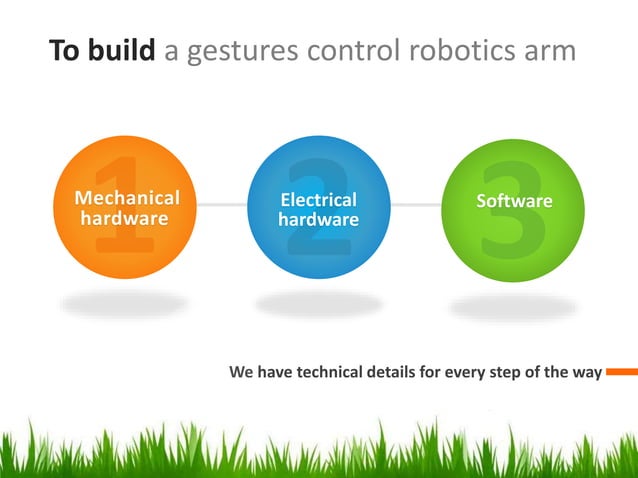 To build a gestures control robotics arm

1
Mechanical hardware

2
Electrical hardware

3
Software

We have technical details for every step of the way